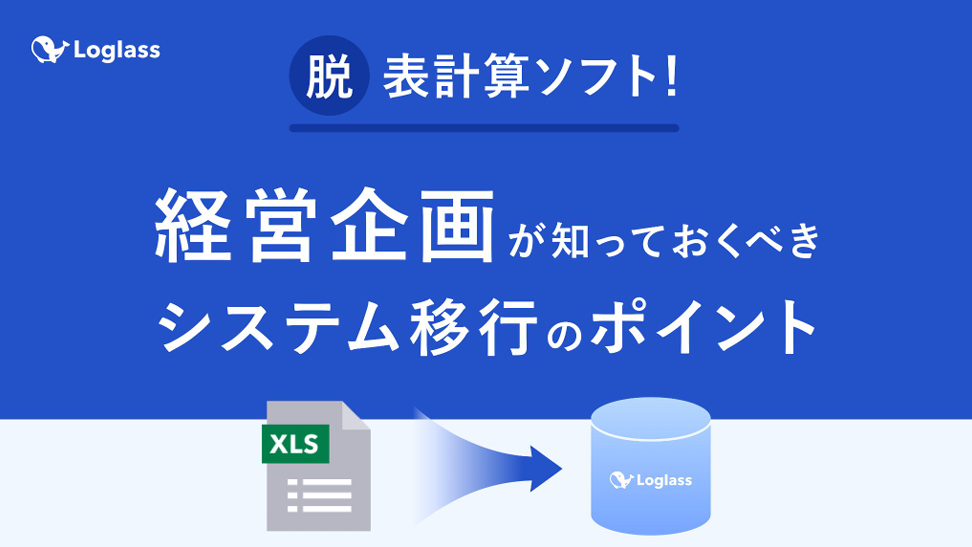 Loglass

脱 表計算ソフト!

経営企画が知っておくべき
システム移行のポイント

XLS

Loglass